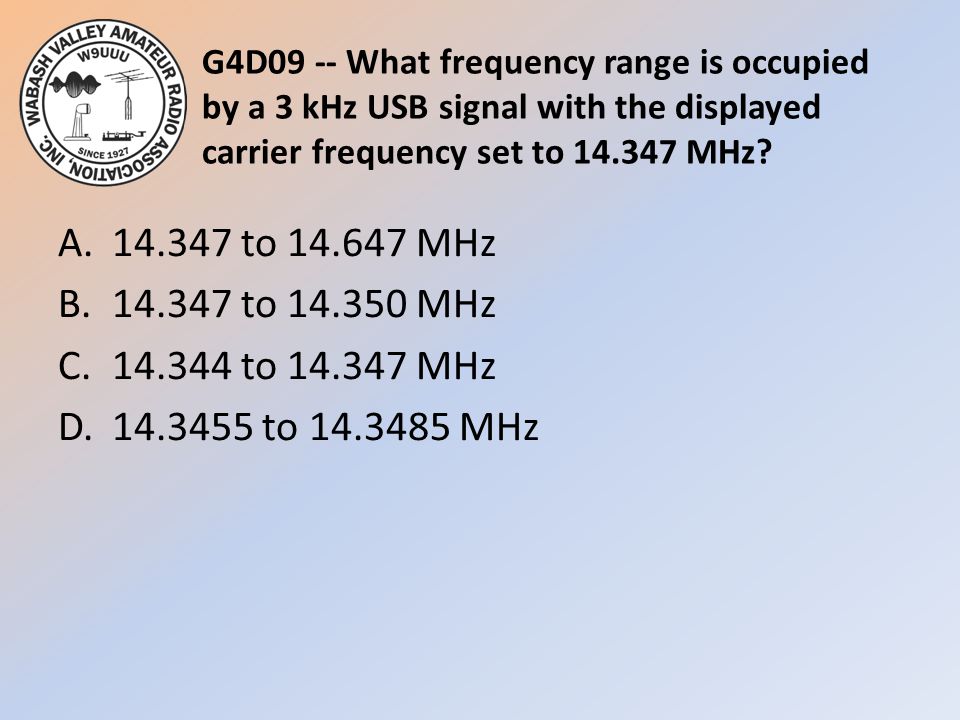 WABASH VALLEY AMATEUR RADIO ASSOCIATION, INC.
W9UUU
SINCE 1927

G4D09 -- What frequency range is occupied by a 3 kHz USB signal with the displayed carrier frequency set to 14.347 MHz?

A. 14.347 to 14.647 MHz
B. 14.347 to 14.350 MHz
C. 14.344 to 14.347 MHz
D. 14.3455 to 14.3485 MHz